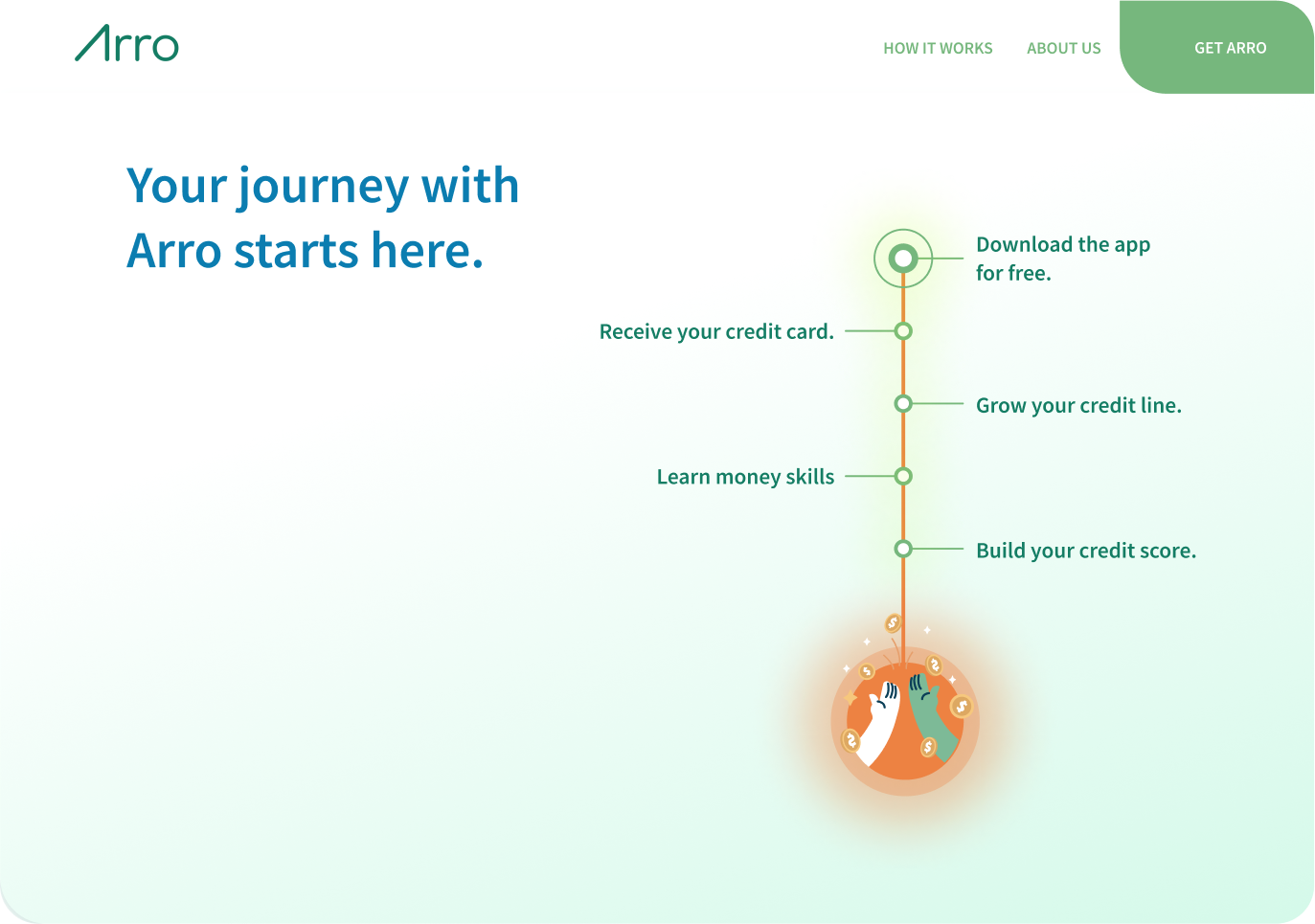 Arro

HOW IT WORKS ABOUT US GET ARRO

Your journey with Arro starts here.

Download the app for free.

Receive your credit card.

Grow your credit line.

Learn money skills

Build your credit score.